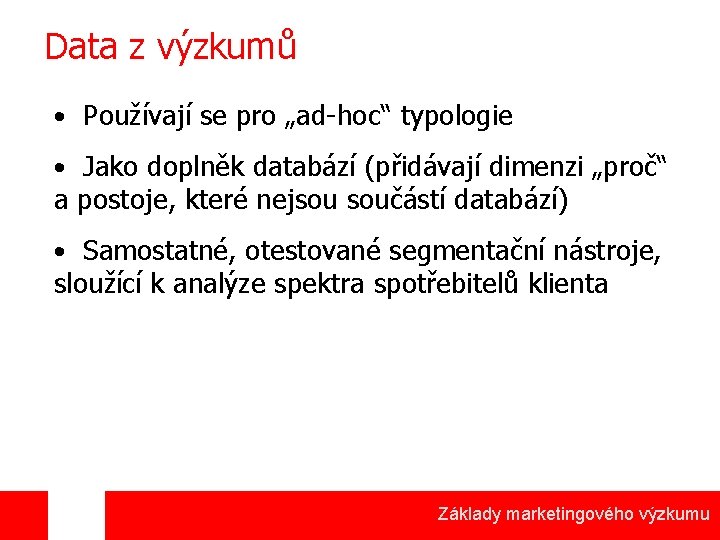 Data z výzkumů

• Používají se pro „ad-hoc“ typologie

• Jako doplněk databází (přidávají dimenzi „proč“ a postoje, které nejsou součástí databází)

• Samostatné, otestované segmentační nástroje, sloužící k analýze spektra spotřebitelů klienta

Základy marketingového výzkumu